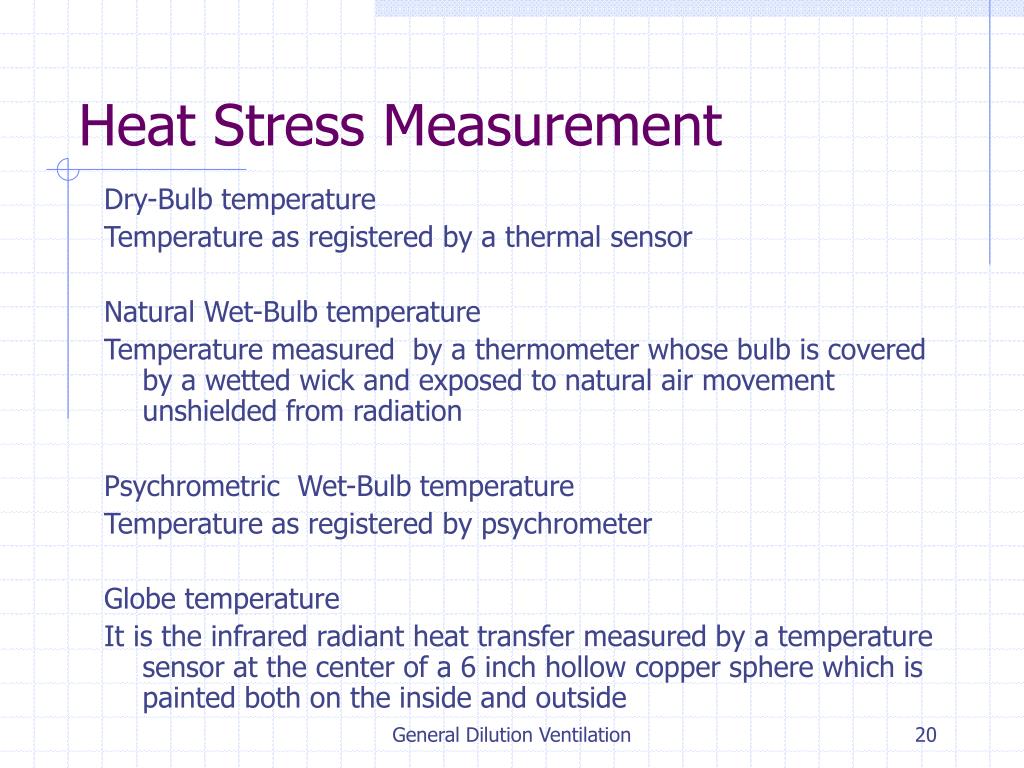 Heat Stress Measurement

Dry-Bulb temperature
Temperature as registered by a thermal sensor

Natural Wet-Bulb temperature
Temperature measured by a thermometer whose bulb is covered by a wetted wick and exposed to natural air movement unshielded from radiation

Psychrometric Wet-Bulb temperature
Temperature as registered by psychrometer

Globe temperature
It is the infrared radiant heat transfer measured by a temperature sensor at the center of a 6 inch hollow copper sphere which is painted both on the inside and outside

General Dilution Ventilation

20